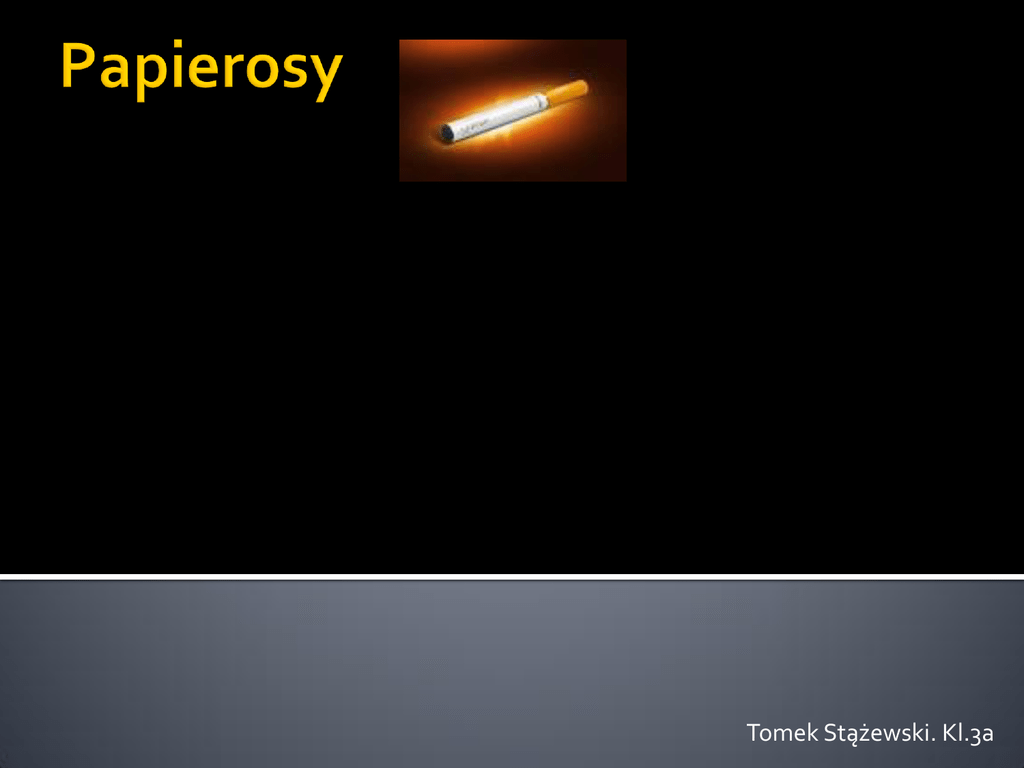 Papierosy

Tomek Stążewski. Kl.3a